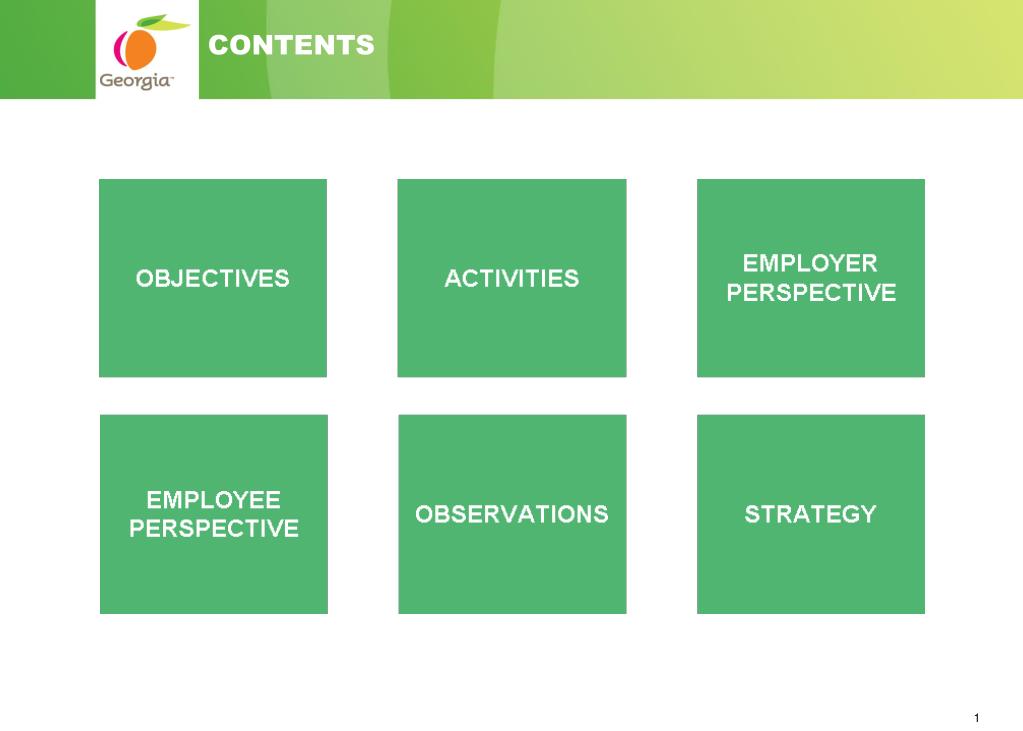 Georgia

CONTENTS

OBJECTIVES

ACTIVITIES

EMPLOYER PERSPECTIVE

EMPLOYEE PERSPECTIVE

OBSERVATIONS

STRATEGY

1